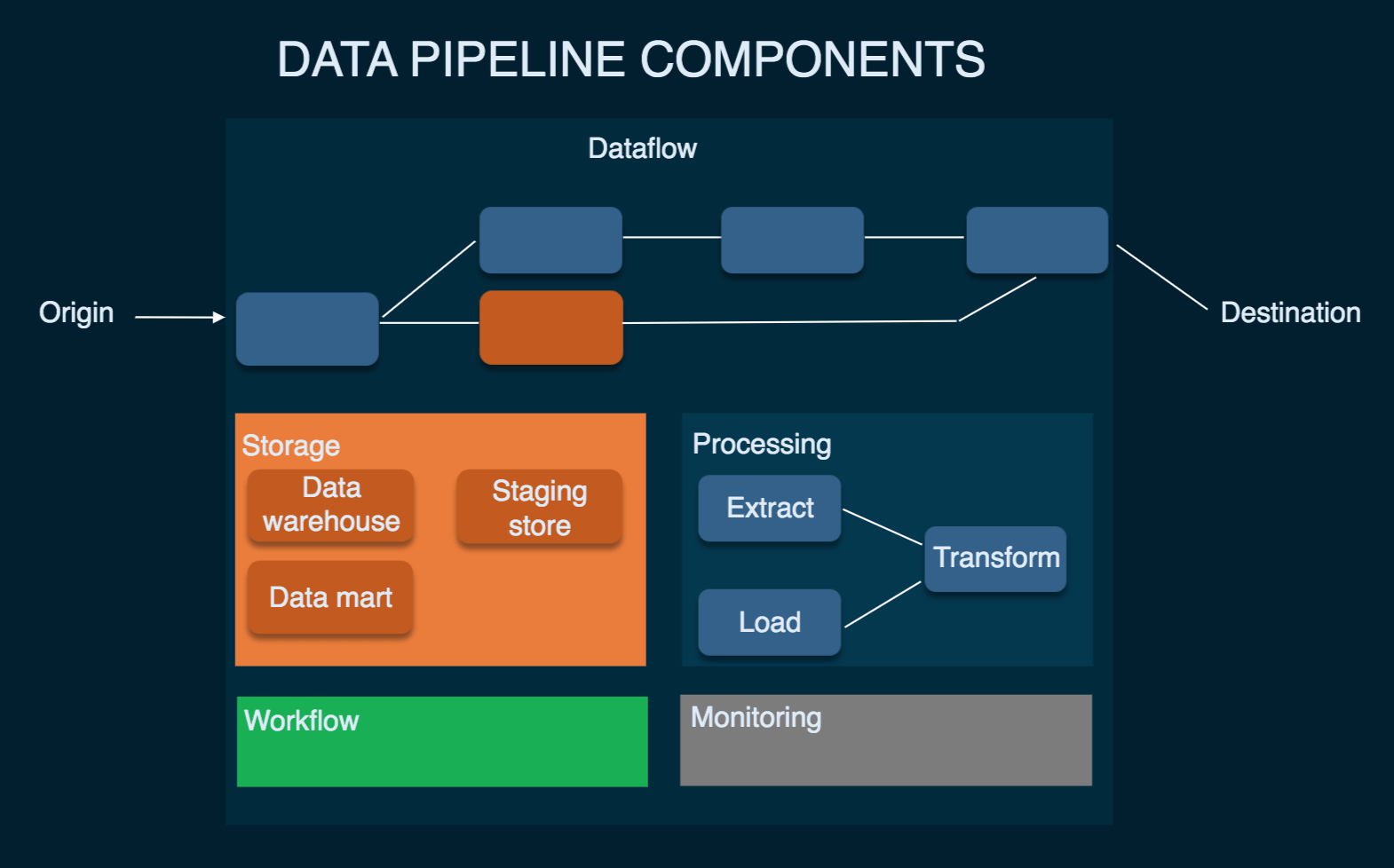 DATA PIPELINE COMPONENTS

Dataflow

Origin

Destination

Storage

Data warehouse

Staging store

Data mart

Processing

Extract

Transform

Load

Workflow

Monitoring